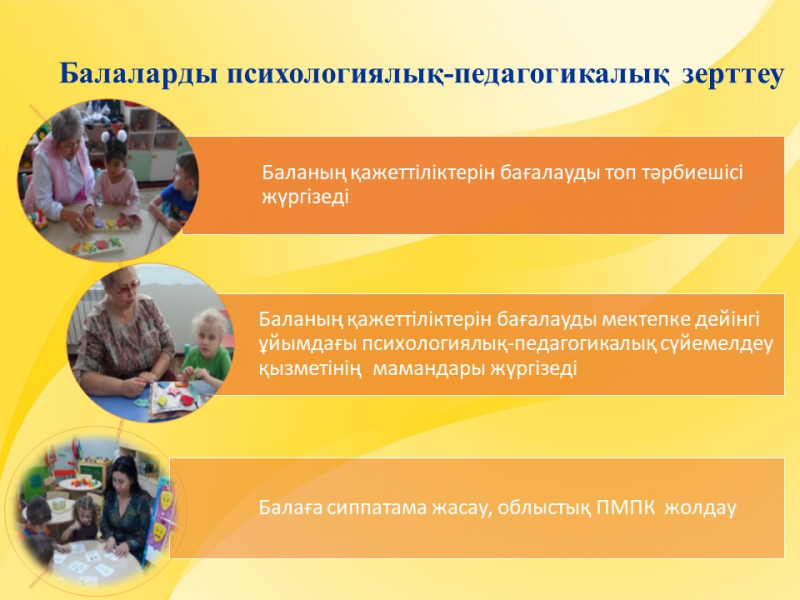 Балаларды психологиялық-педагогикалық зерттеу

Баланың қажеттіліктерін бағалауды топ тәрбиешісі жүргізеді

Баланың қажеттіліктерін бағалауды мектепке дейінгі ұйымдағы психологиялық-педагогикалық сүйемелдеу қызметінің мамандары жүргізеді

Балаға сиппатама жасау, облыстық ПМПК жолдау